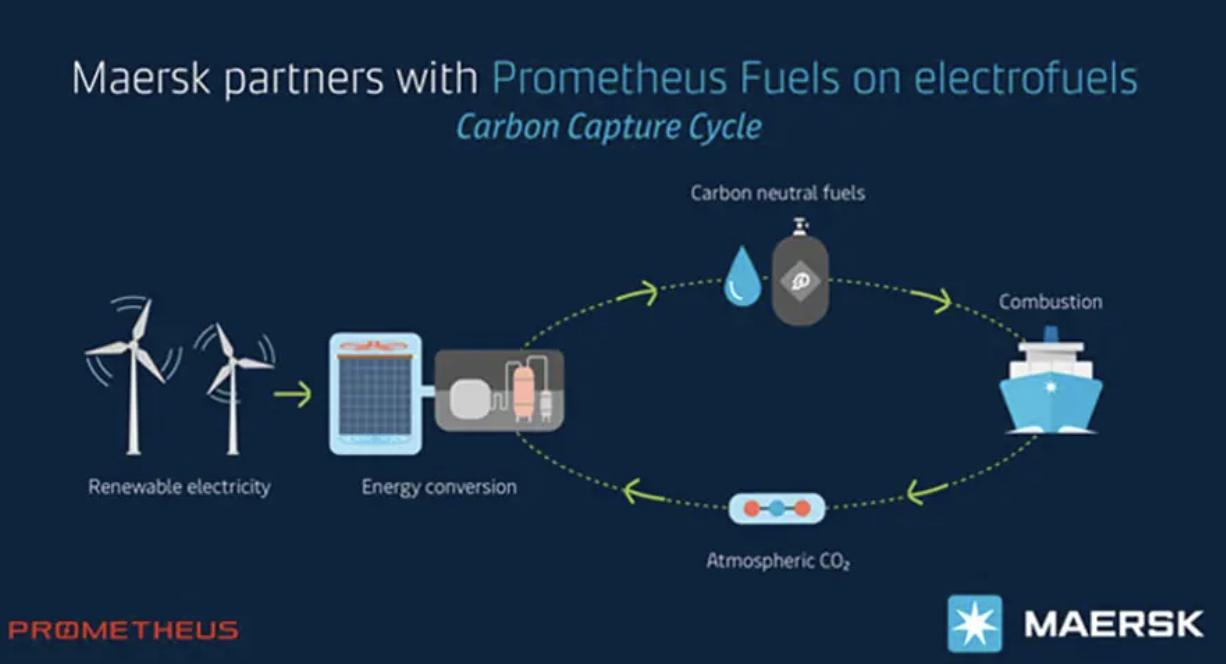 Maersk partners with Prometheus Fuels on electrofuels

Carbon Capture Cycle

Carbon neutral fuels

Combustion

Renewable electricity

Energy conversion

Atmospheric $CO_2$

PROMETHEUS

MAERSK